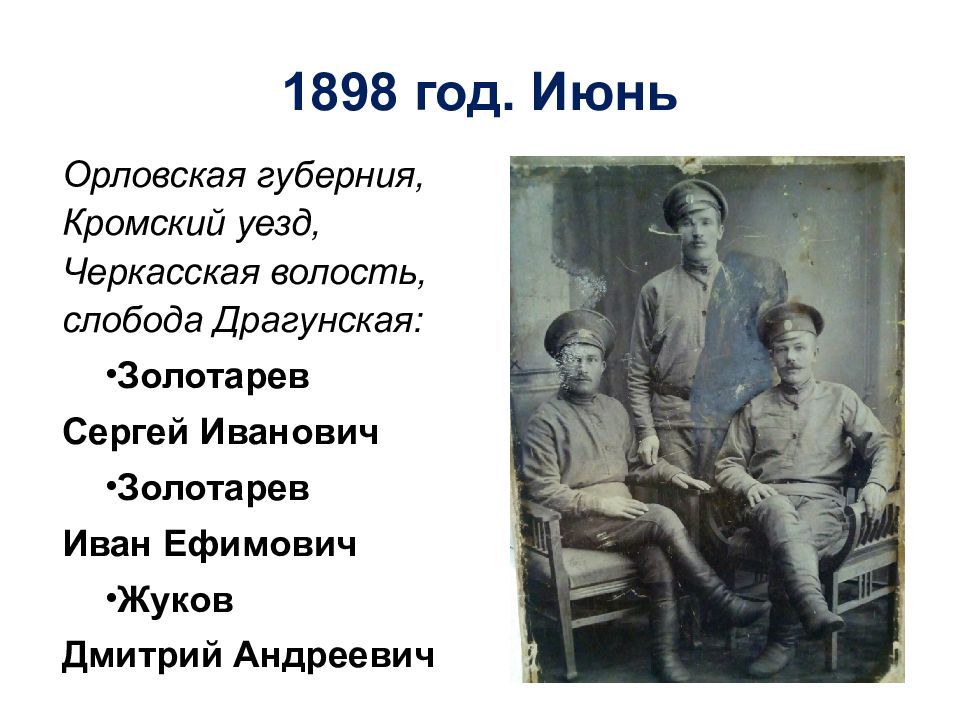 1898 год. Июнь

Орловская губерния, Кромский уезд, Черкасская волость, слобода Драгунская:

•Золотарев Сергей Иванович

•Золотарев Иван Ефимович

•Жуков Дмитрий Андреевич